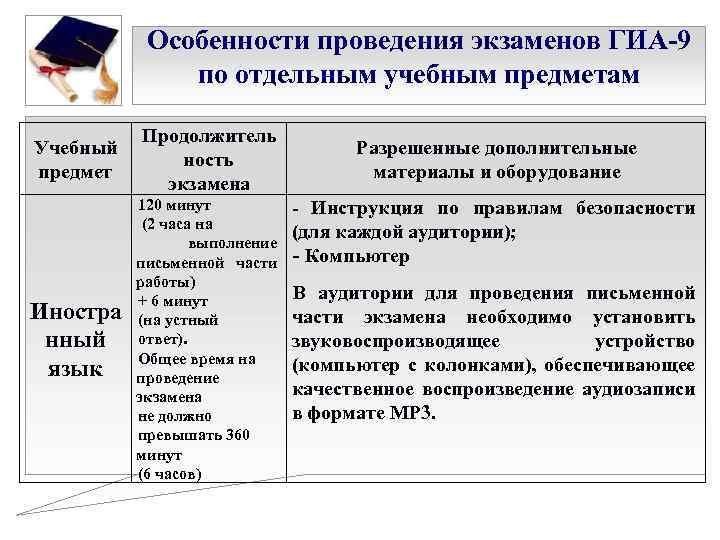 Особенности проведения экзаменов ГИА-9 по отдельным учебным предметам

| Учебный предмет | Продолжительность экзамена | Разрешенные дополнительные материалы и оборудование |
|---|---|---|
| Иностранный язык | 120 минут (2 часа на выполнение письменной части работы) + 6 минут (на устный ответ). Общее время на проведение экзамена не должно превышать 360 минут (6 часов) | - Инструкция по правилам безопасности (для каждой аудитории); - Компьютер В аудитории для проведения письменной части экзамена необходимо установить звуковоспроизводящее устройство (компьютер с колонками), обеспечивающее качественное воспроизведение аудиозаписи в формате MP3. |